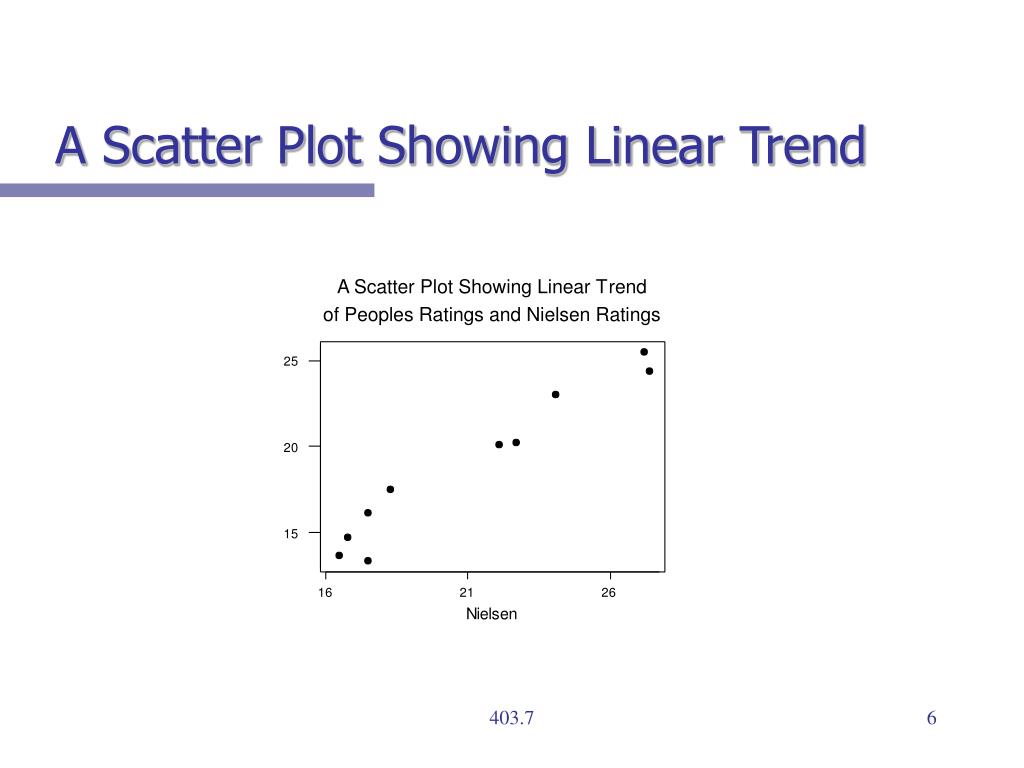 A Scatter Plot Showing Linear Trend

A Scatter Plot Showing Linear Trend
of Peoples Ratings and Nielsen Ratings

25
20
15

16
21
26
Nielsen

403.7

6